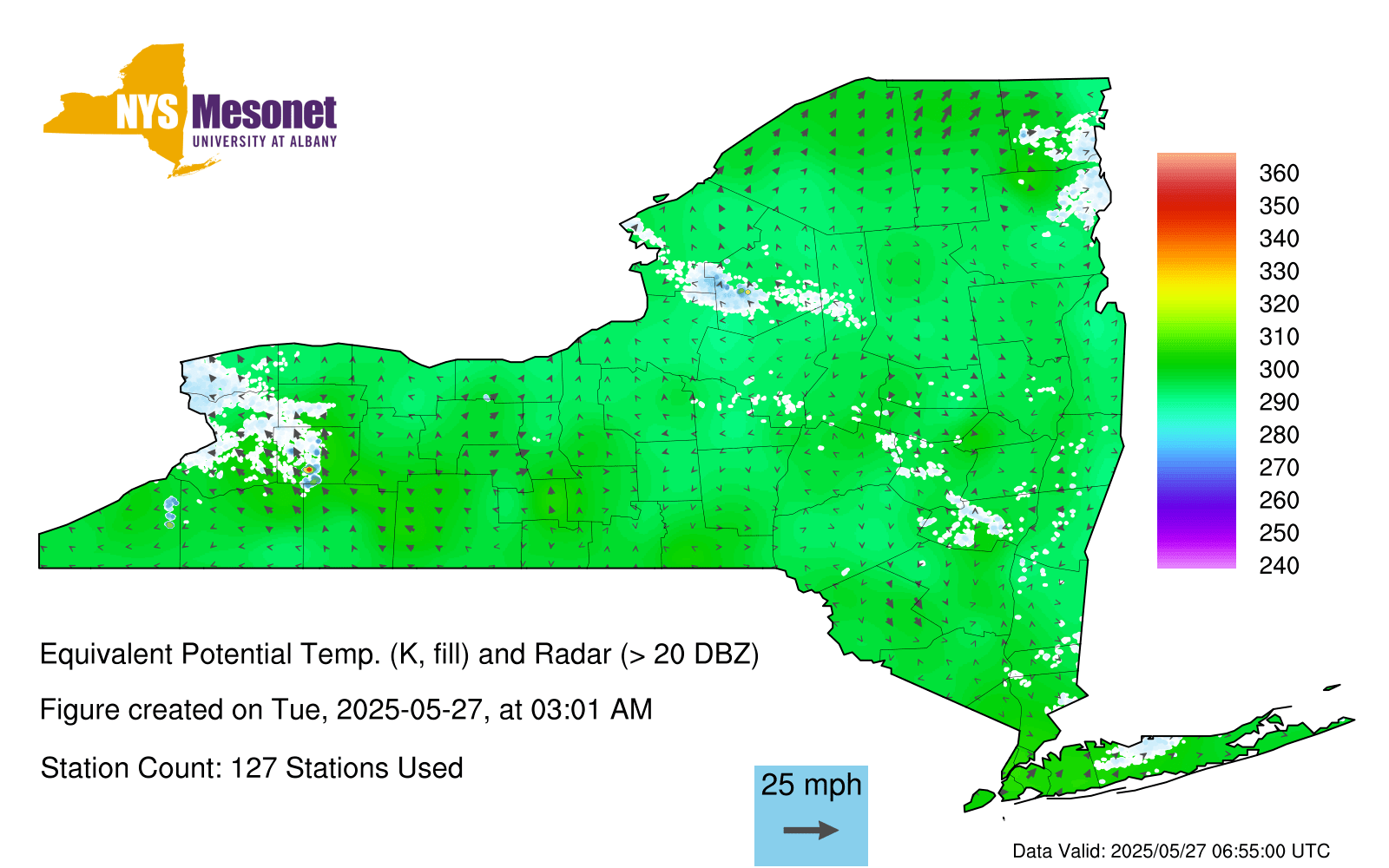 NYS Mesonet
UNIVERSITY AT ALBANY

360
350
340
330
320
310
300
290
280
270
260
250
240

Equivalent Potential Temp. (K, fill) and Radar (> 20 DBZ)

Figure created on Tue, 2025-05-27, at 03:01 AM

Station Count: 127 Stations Used

25 mph

Data Valid: 2025/05/27 06:55:00 UTC